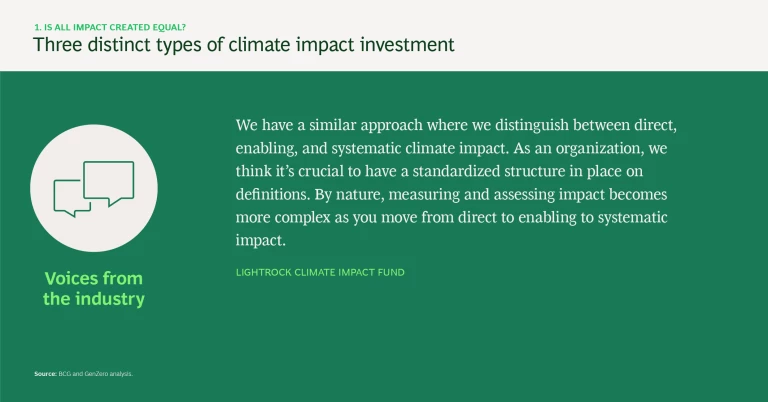 1. IS ALL IMPACT CREATED EQUAL?
Three distinct types of climate impact investment

Voices from the industry

We have a similar approach where we distinguish between direct, enabling, and systematic climate impact. As an organization, we think it's crucial to have a standardized structure in place on definitions. By nature, measuring and assessing impact becomes more complex as you move from direct to enabling to systematic impact.

LIGHTROCK CLIMATE IMPACT FUND

Source: BCG and GenZero analysis.